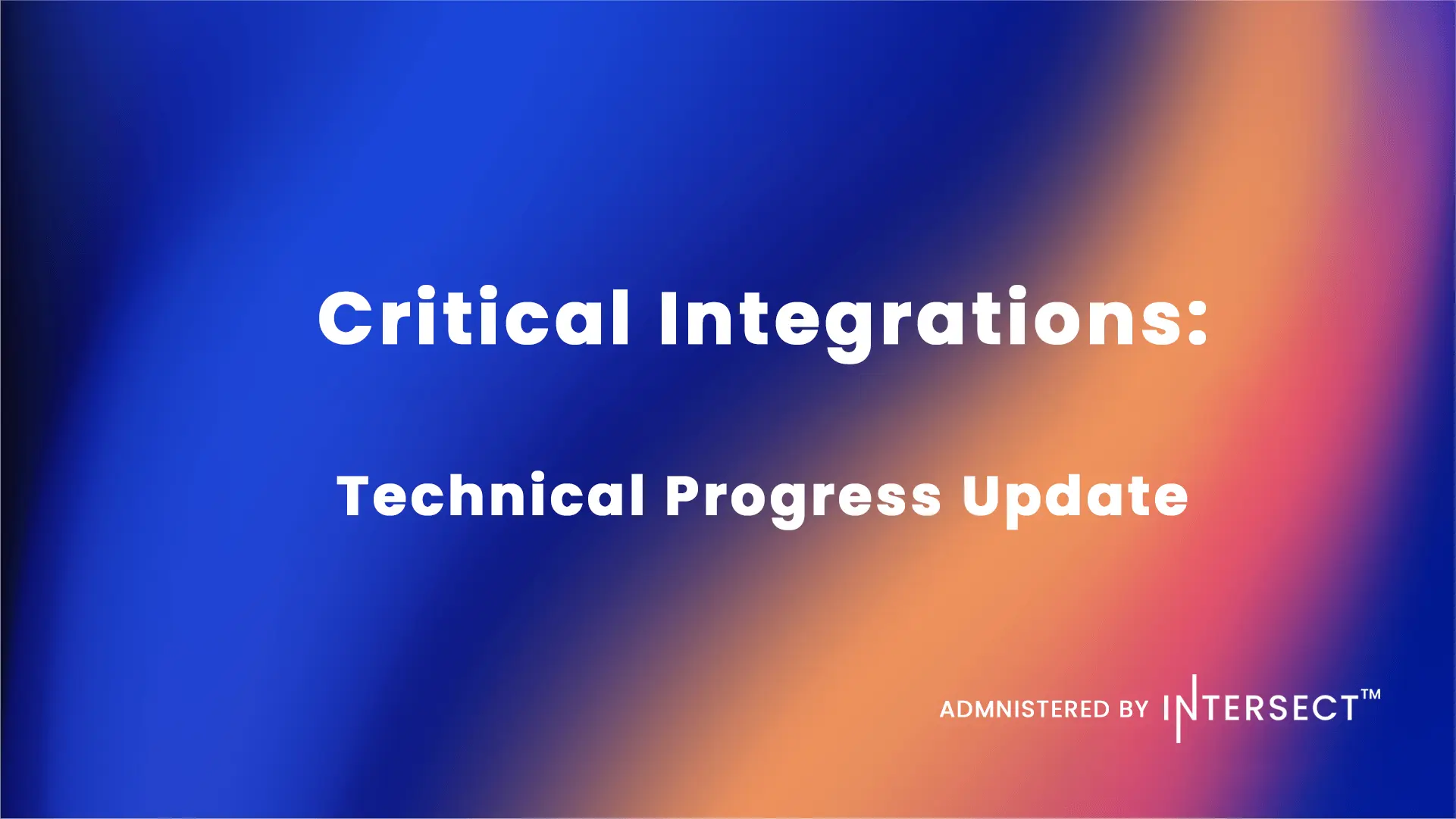 Critical Integrations:

Technical Progress Update

ADMNISTERED BY INTERSECT™